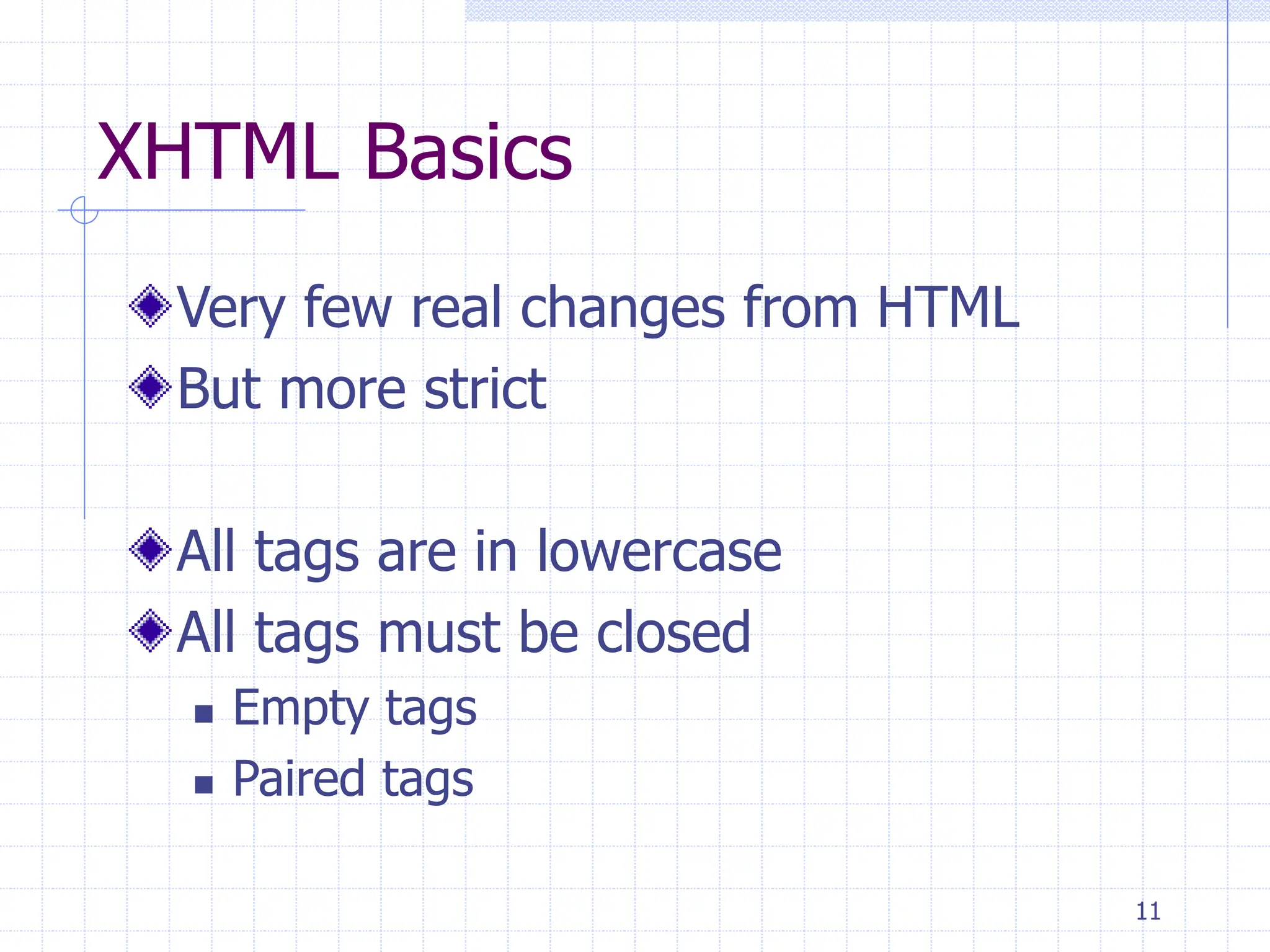 XHTML Basics

Very few real changes from HTML

But more strict

All tags are in lowercase

All tags must be closed

Empty tags

Paired tags

11